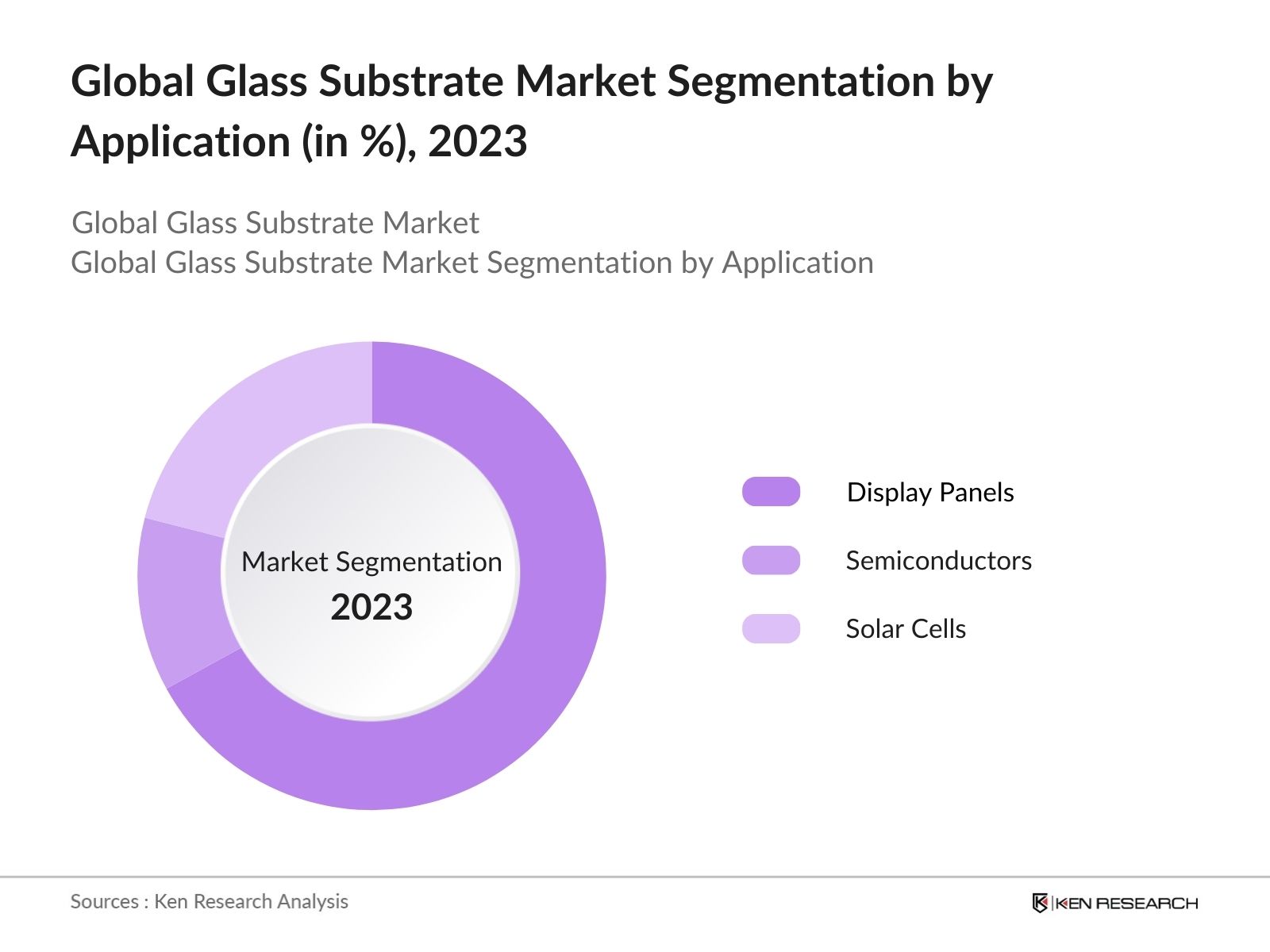 Global Glass Substrate Market Segmentation by Application (in %), 2023

Global Glass Substrate Market
Global Glass Substrate Market Segmentation by Application

Market Segmentation
2023

Display Panels

Semiconductors

Solar Cells

Sources : Ken Research Analysis

KEN RESEARCH